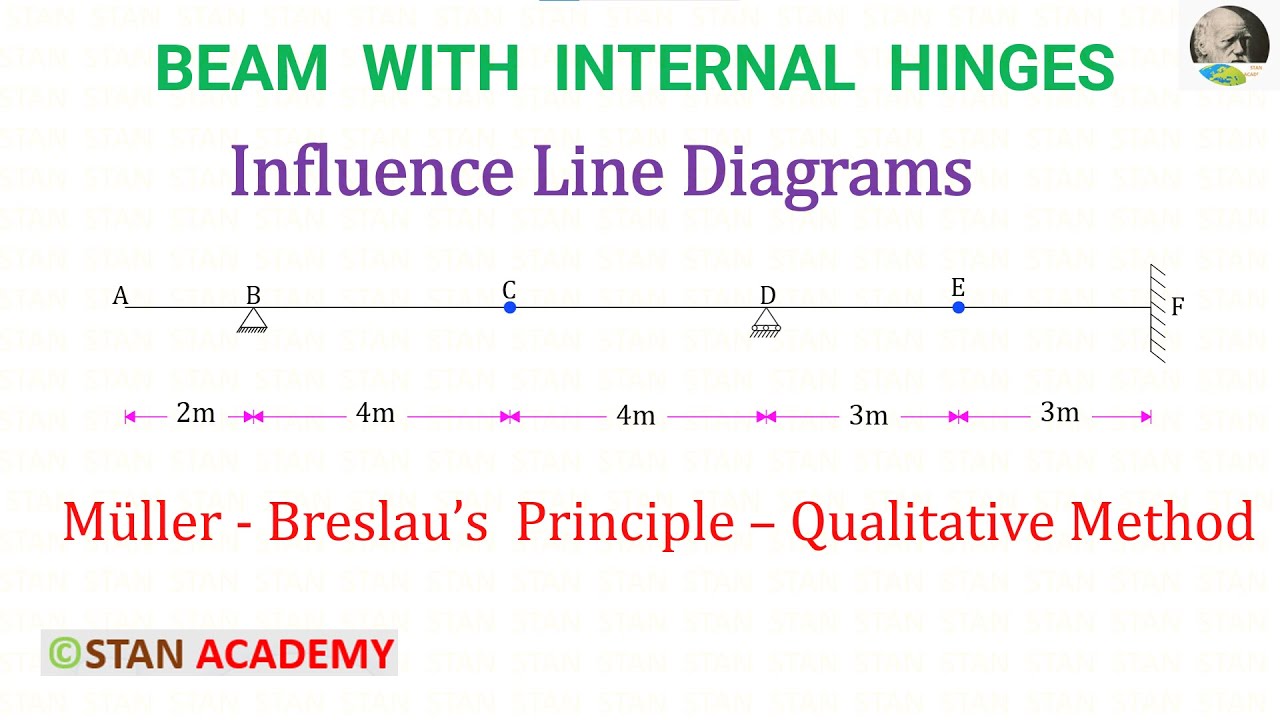 BEAM WITH INTERNAL HINGES

Influence Line Diagrams

A B C D E F

2m 4m 4m 3m 3m

Müller - Breslau's Principle – Qualitative Method

©STAN ACADEMY